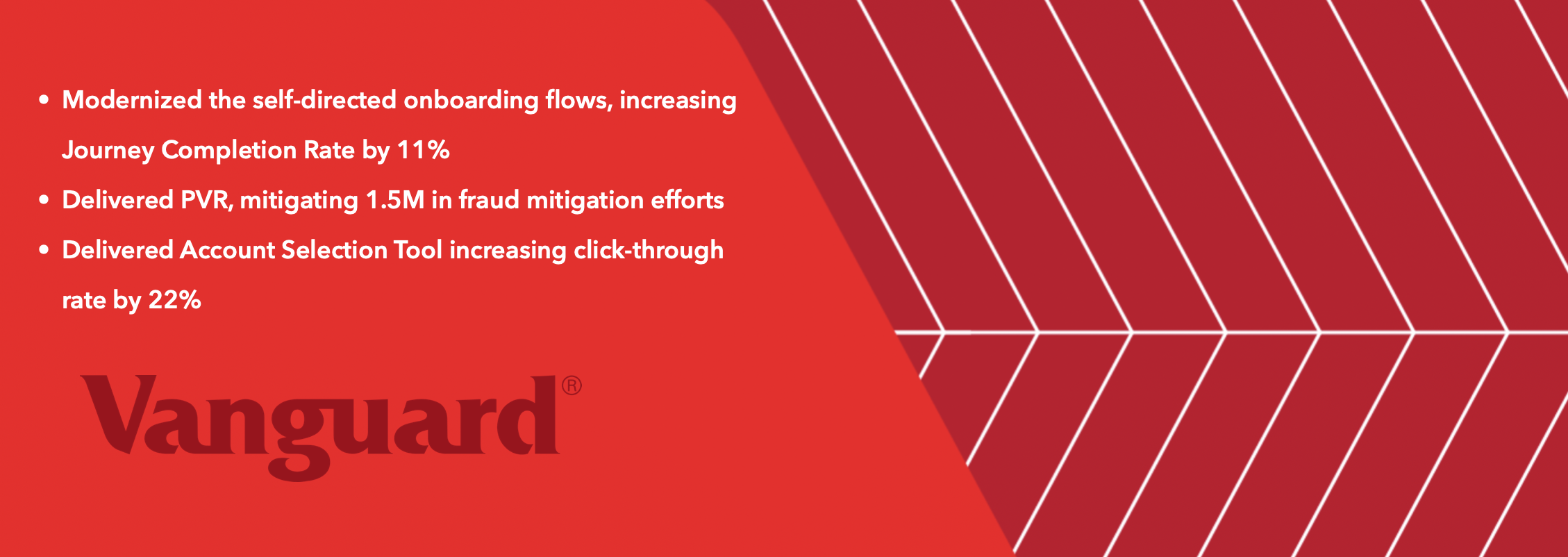 • Modernized the self-directed onboarding flows, increasing Journey Completion Rate by 11%
• Delivered PVR, mitigating 1.5M in fraud mitigation efforts
• Delivered Account Selection Tool increasing click-through rate by 22%

Vanguard®